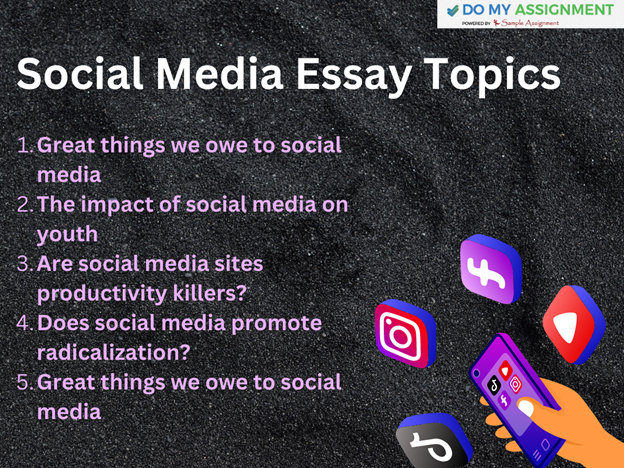 DO MY ASSIGNMENT
POWERED BY Sample Assignment

Social Media Essay Topics

1. Great things we owe to social media
2. The impact of social media on youth
3. Are social media sites productivity killers?
4. Does social media promote radicalization?
5. Great things we owe to social media